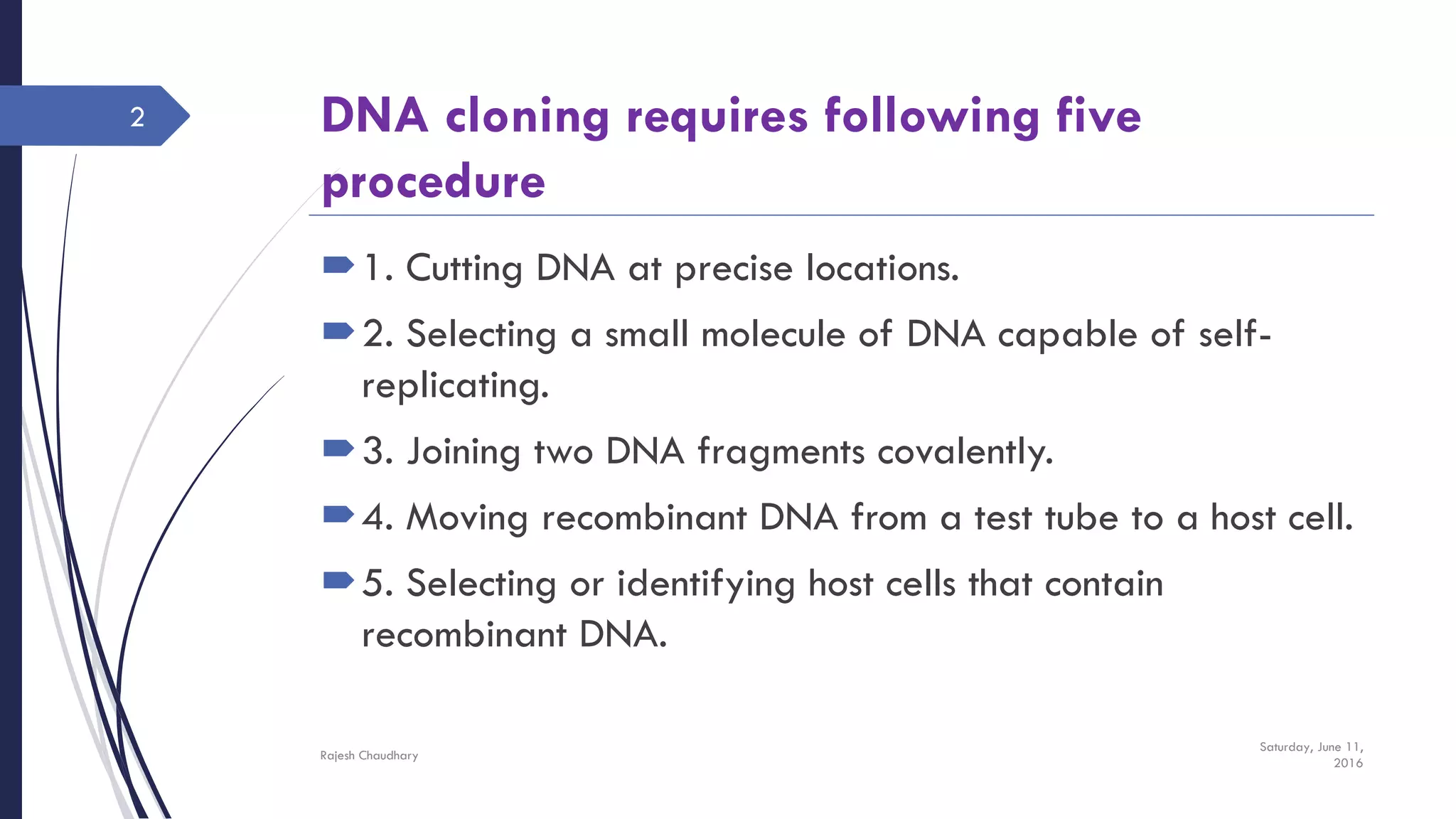 2

DNA cloning requires following five procedure

1. Cutting DNA at precise locations.

2. Selecting a small molecule of DNA capable of self-replicating.

3. Joining two DNA fragments covalently.

4. Moving recombinant DNA from a test tube to a host cell.

5. Selecting or identifying host cells that contain recombinant DNA.

Rajesh Chaudhary

Saturday, June 11, 2016